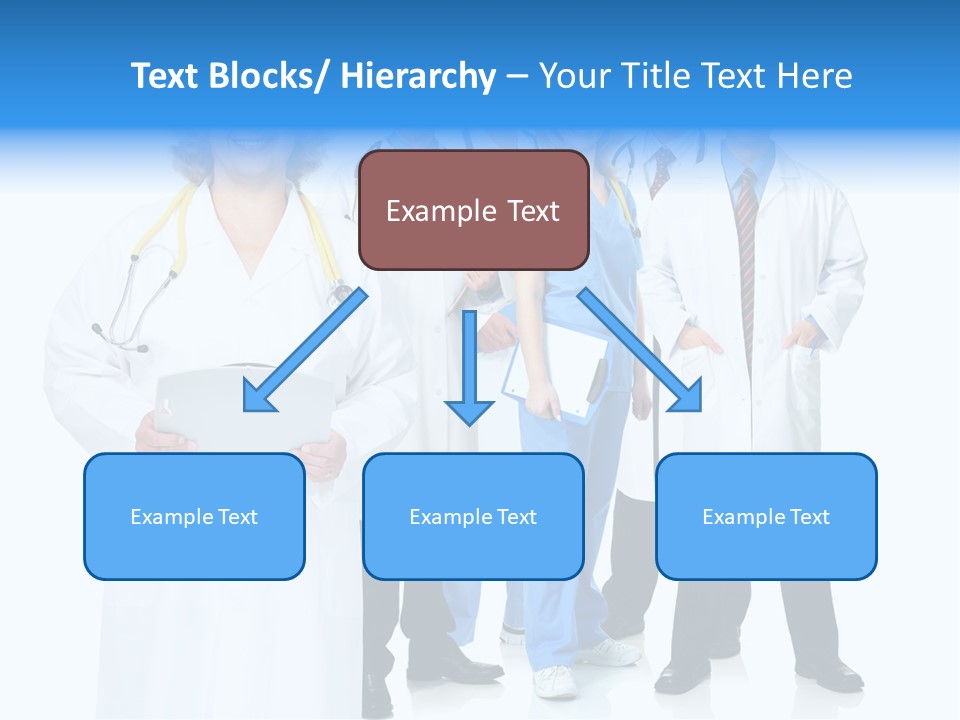 Text Blocks/ Hierarchy – Your Title Text Here

Example Text

Example Text

Example Text

Example Text